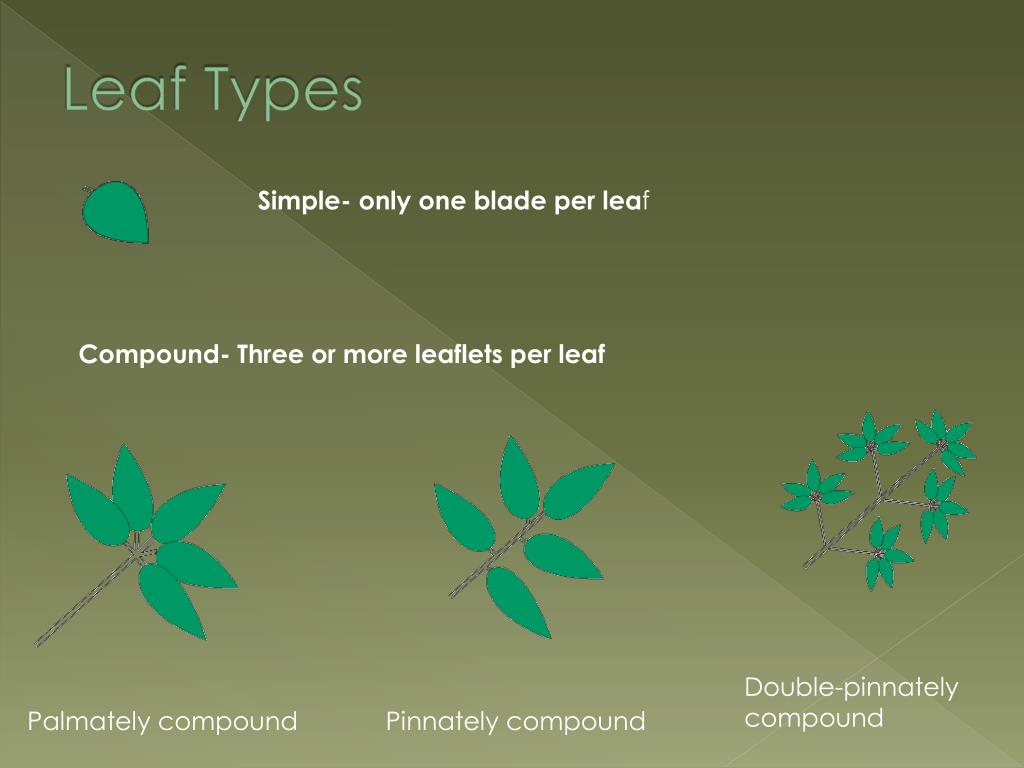 Leaf Types

Simple- only one blade per leaf

Compound- Three or more leaflets per leaf

Palmately compound

Pinnately compound

Double-pinnately compound